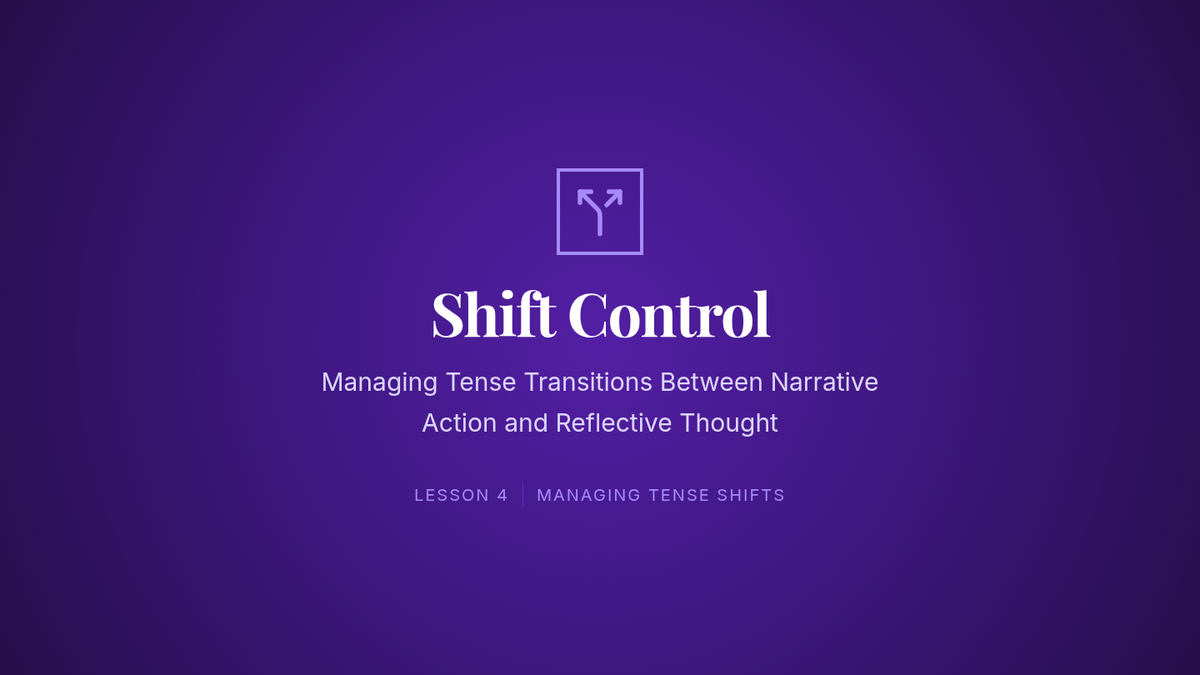 Shift Control

Managing Tense Transitions Between Narrative Action and Reflective Thought

LESSON 4 | MANAGING TENSE SHIFTS